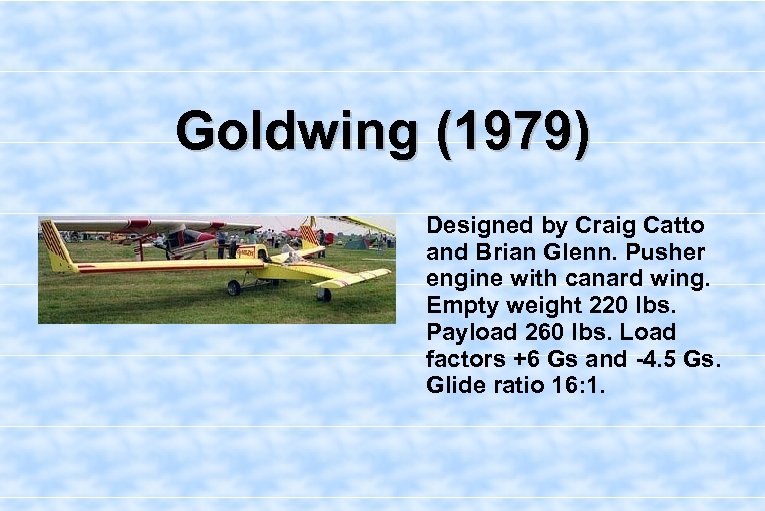 Goldwing (1979)

Designed by Craig Catto and Brian Glenn. Pusher engine with canard wing. Empty weight 220 lbs. Payload 260 lbs. Load factors +6 Gs and -4.5 Gs. Glide ratio 16:1.